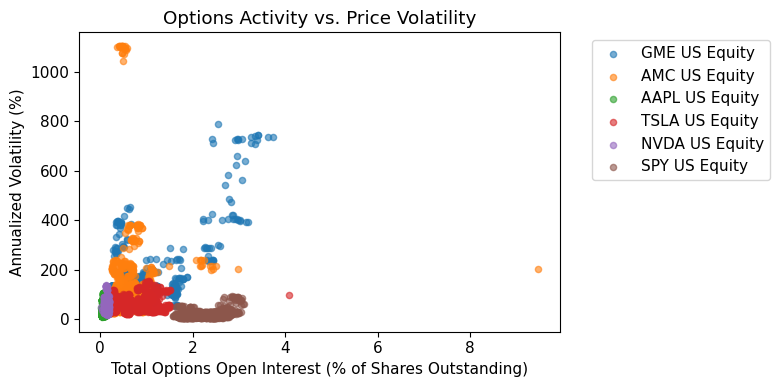 Options Activity vs. Price Volatility

Annualized Volatility (%)

1000
800
600
400
200
0

0
2
4
6
8

Total Options Open Interest (% of Shares Outstanding)

GME US Equity
AMC US Equity
AAPL US Equity
TSLA US Equity
NVDA US Equity
SPY US Equity